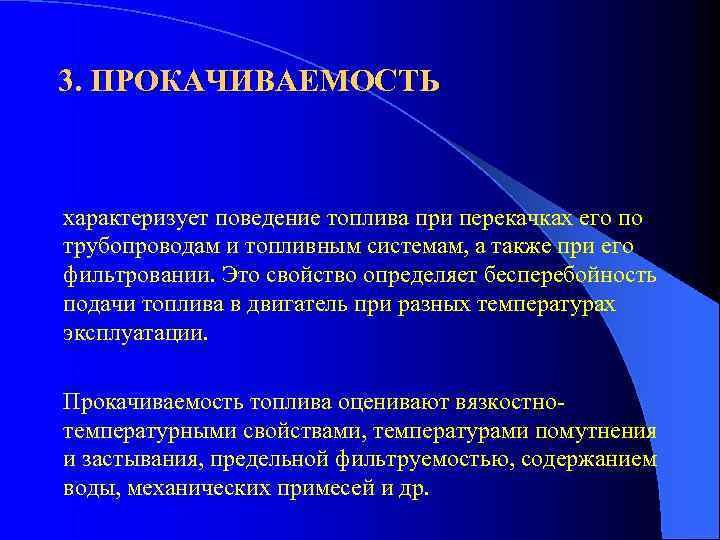 3. ПРОКАЧИВАЕМОСТЬ

характеризует поведение топлива при перекачках его по трубопроводам и топливным системам, а также при его фильтровании. Это свойство определяет бесперебойность подачи топлива в двигатель при разных температурах эксплуатации.

Прокачиваемость топлива оценивают вязкостно-температурными свойствами, температурами помутнения и застывания, предельной фильтруемостью, содержанием воды, механических примесей и др.